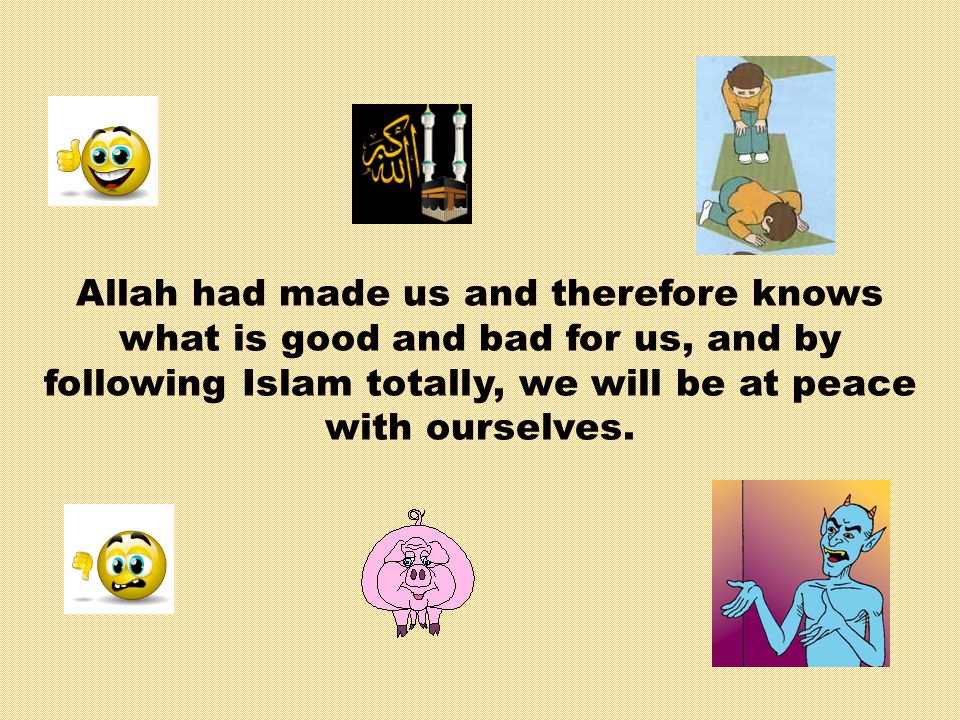 الله أكبر

Allah had made us and therefore knows what is good and bad for us, and by following Islam totally, we will be at peace with ourselves.